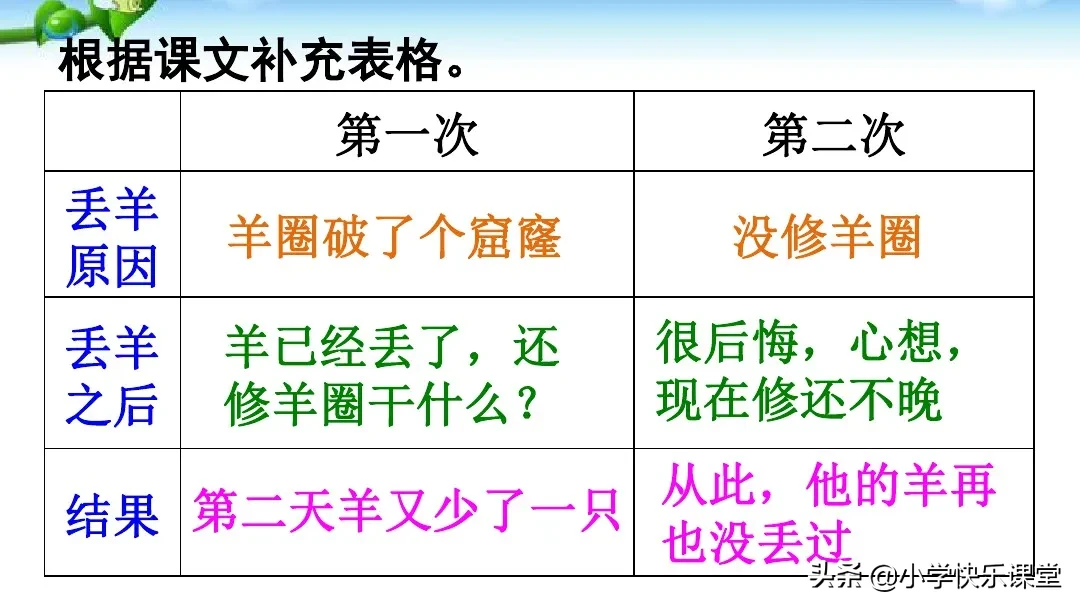 根据课文补充表格。

| | 第一次 | 第二次 |
|---|---|---|
| 丢羊原因 | 羊圈破了个窟窿 | 没修羊圈 |
| 丢羊之后 | 羊已经丢了，还修羊圈干什么？ | 很后悔，心想，现在修还不晚 |
| 结果 | 第二天羊又少了一只 | 从此，他的羊再也没丢过 |

头条 @小学快乐课堂